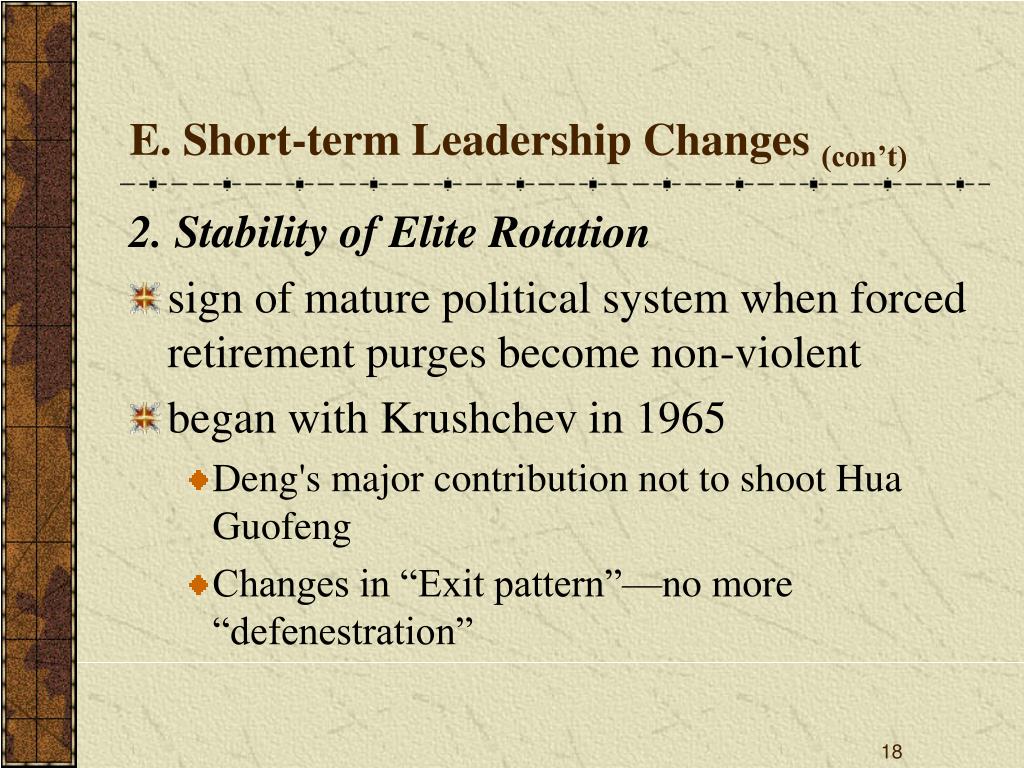 E. Short-term Leadership Changes (con’t)

2. Stability of Elite Rotation

sign of mature political system when forced retirement purges become non-violent

began with Krushchev in 1965

Deng's major contribution not to shoot Hua Guofeng

Changes in “Exit pattern”—no more “defenestration”

18